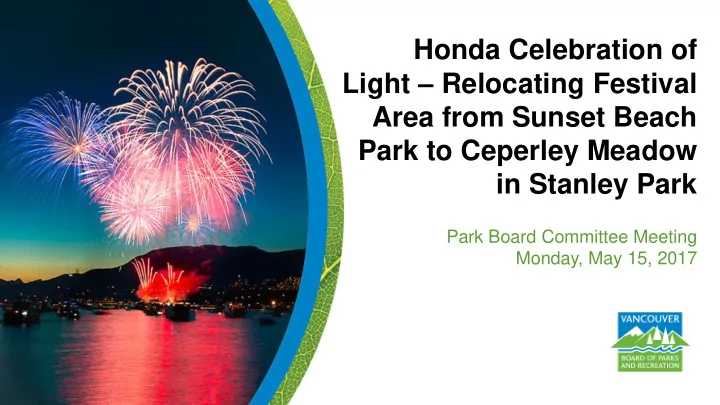 Honda Celebration of Light – Relocating Festival Area from Sunset Beach Park to Ceperley Meadow in Stanley Park

Park Board Committee Meeting
Monday, May 15, 2017

VANCOUVER
BOARD OF PARKS AND RECREATION